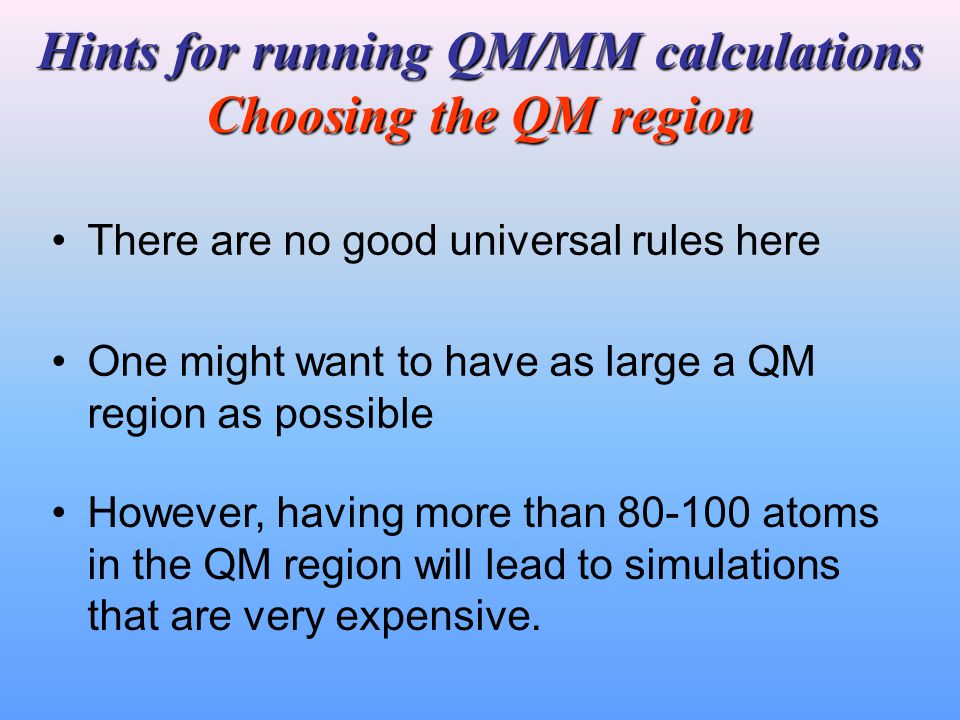 Hints for running QM/MM calculations
Choosing the QM region

• There are no good universal rules here

• One might want to have as large a QM region as possible

• However, having more than 80-100 atoms in the QM region will lead to simulations that are very expensive.